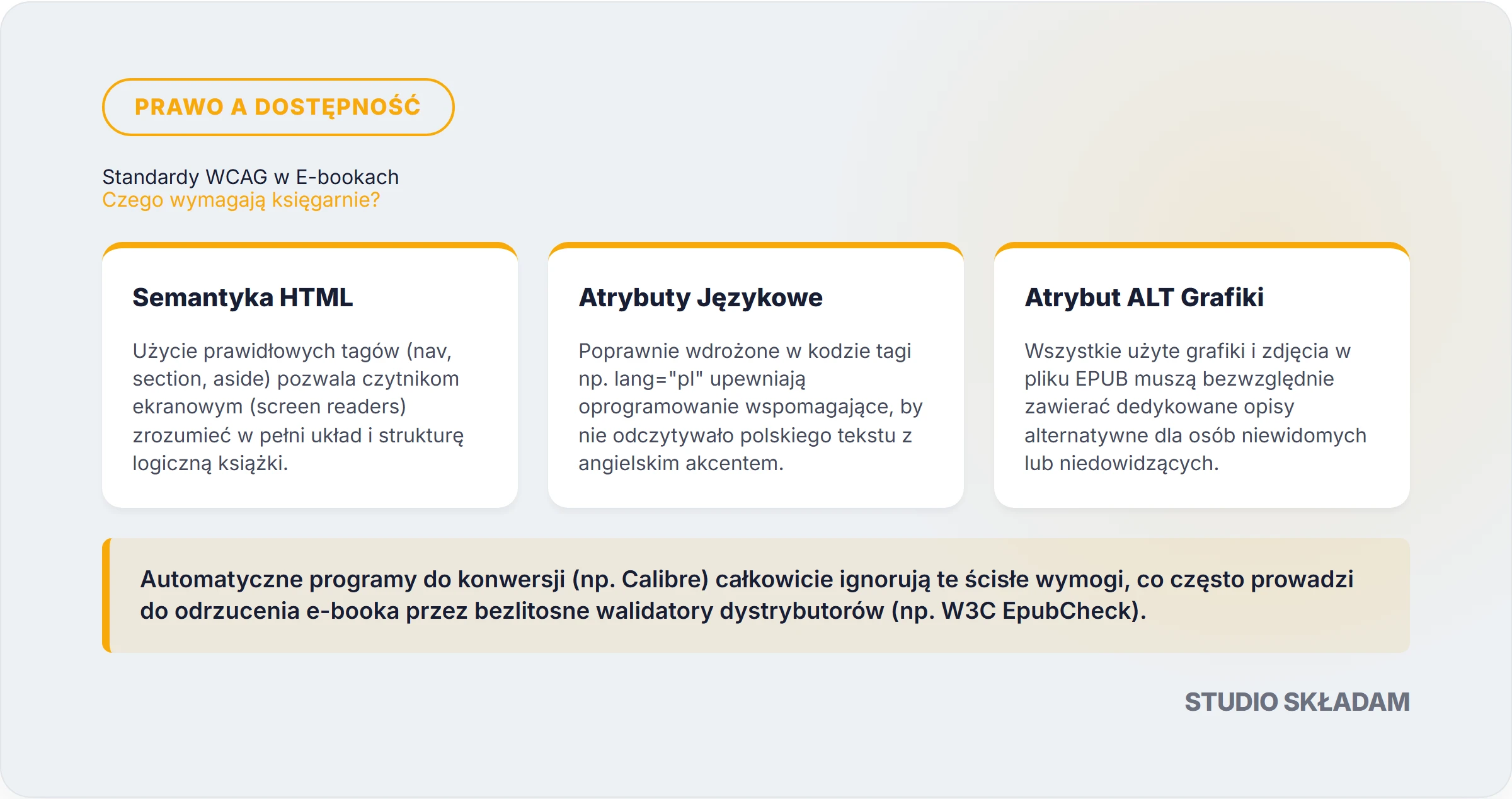 PRAWO A DOSTĘPNOŚĆ

Standardy WCAG w E-bookach
Czego wymagają księgarnie?

Semantyka HTML

Użycie prawidłowych tagów (nav, section, aside) pozwala czytnikom ekranowym (screen readers) zrozumieć w pełni układ i strukturę logiczną książki.

Atrybuty Językowe

Poprawnie wdrożone w kodzie tagi np. lang="pl" upewniają oprogramowanie wspomagające, by nie odczytywało polskiego tekstu z angielskim akcentem.

Atrybut ALT Grafiki

Wszystkie użyte grafiki i zdjęcia w pliku EPUB muszą bezwzględnie zawierać dedykowane opisy alternatywne dla osób niewidomych lub niedowidzących.

Automatyczne programy do konwersji (np. Calibre) całkowicie ignorują te ścisłe wymogi, co często prowadzi do odrzucenia e-booka przez bezlitosne walidatory dystrybutorów (np. W3C EpubCheck).

STUDIO SKŁADAM